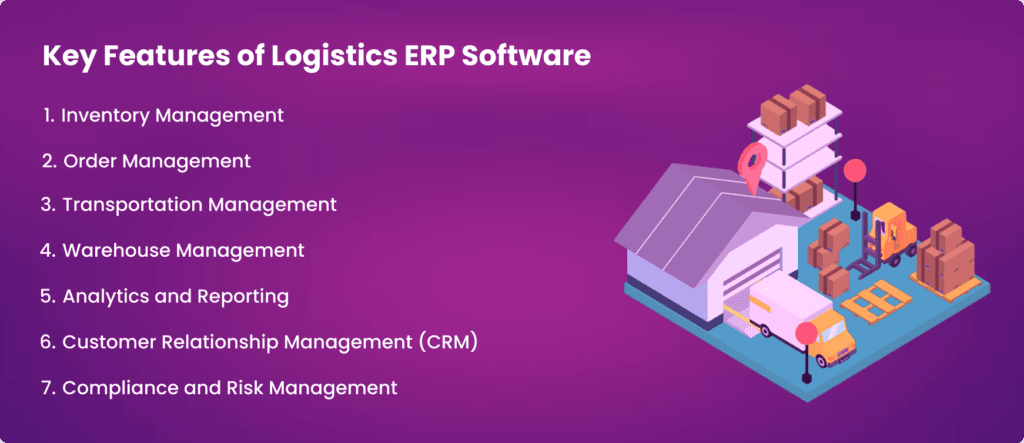 Key Features of Logistics ERP Software

1. Inventory Management
2. Order Management
3. Transportation Management
4. Warehouse Management
5. Analytics and Reporting
6. Customer Relationship Management (CRM)
7. Compliance and Risk Management